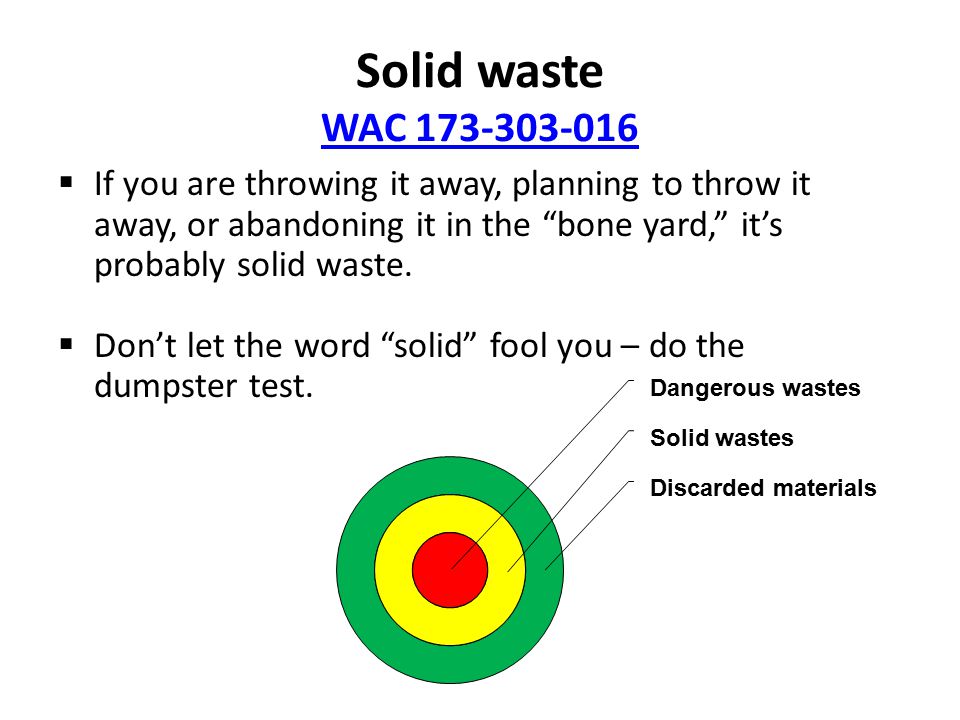 Solid waste

WAC 173-303-016

▪ If you are throwing it away, planning to throw it away, or abandoning it in the “bone yard,” it’s probably solid waste.

▪ Don’t let the word “solid” fool you – do the dumpster test.

Dangerous wastes

Solid wastes

Discarded materials